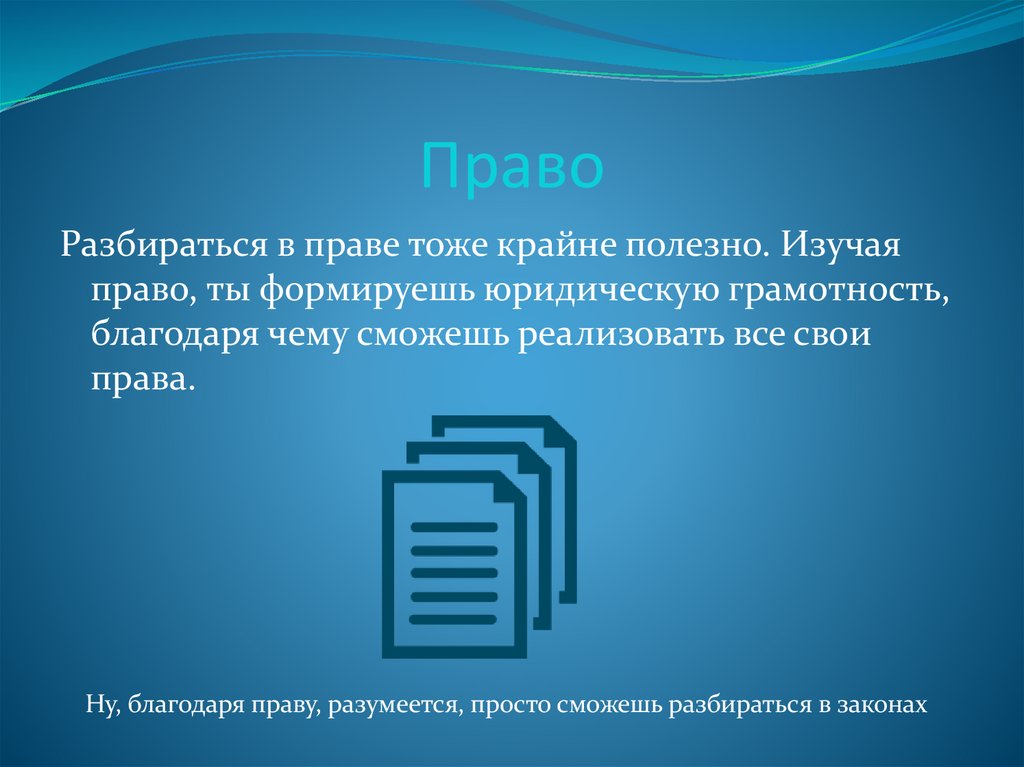 Право

Разбираться в праве тоже крайне полезно. Изучая право, ты формируешь юридическую грамотность, благодаря чему сможешь реализовать все свои права.

Ну, благодаря праву, разумеется, просто сможешь разбираться в законах